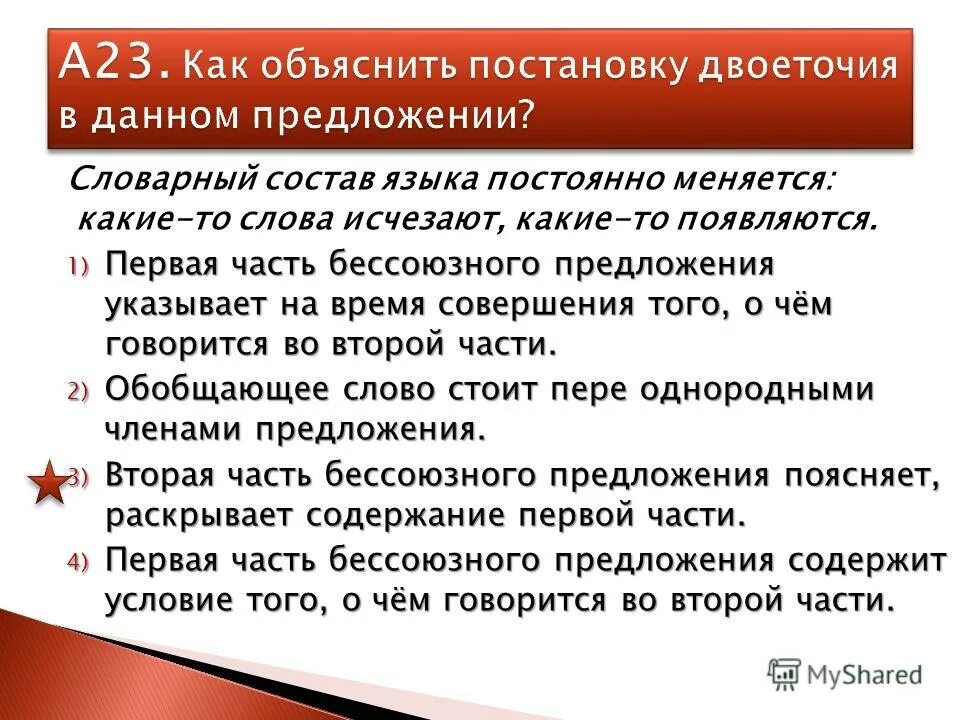 А23. Как объяснить постановку двоеточия в данном предложении?

Словарный состав языка постоянно меняется: какие-то слова исчезают, какие-то появляются.

1) Первая часть бессоюзного предложения указывает на время совершения того, о чём говорится во второй части.

2) Обобщающее слово стоит пере однородными членами предложения.

3) Вторая часть бессоюзного предложения поясняет, раскрывает содержание первой части.

4) Первая часть бессоюзного предложения содержит условие того, о чём говорится во второй части.

MyShared